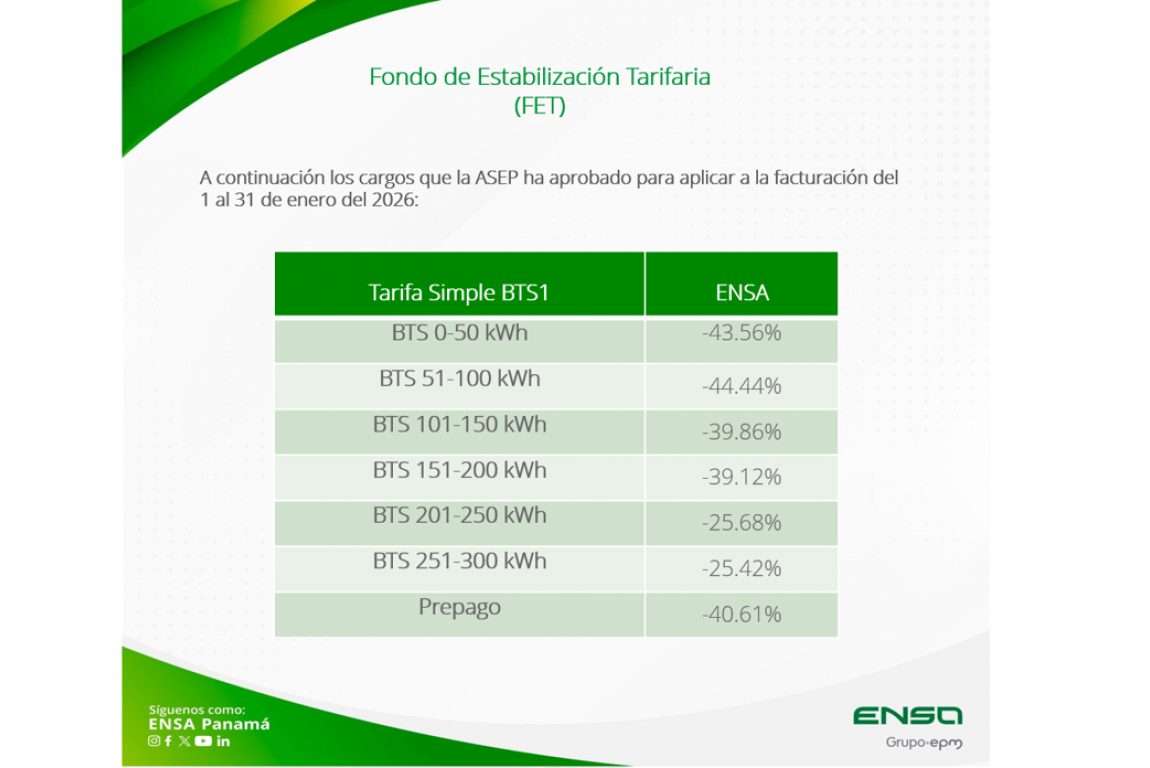 Fondo de Estabilización Tarifaria
(FET)

A continuación los cargos que la ASEP ha aprobado para aplicar a la facturación del 1 al 31 de enero del 2026:

| Tarifa Simple BTS1 | ENSA |
|---|---|
| BTS 0-50 kWh | -43.56% |
| BTS 51-100 kWh | -44.44% |
| BTS 101-150 kWh | -39.86% |
| BTS 151-200 kWh | -39.12% |
| BTS 201-250 kWh | -25.68% |
| BTS 251-300 kWh | -25.42% |
| Prepago | -40.61% |

Síguenos como:
ENSA Panamá

ENSA
Grupo-epm